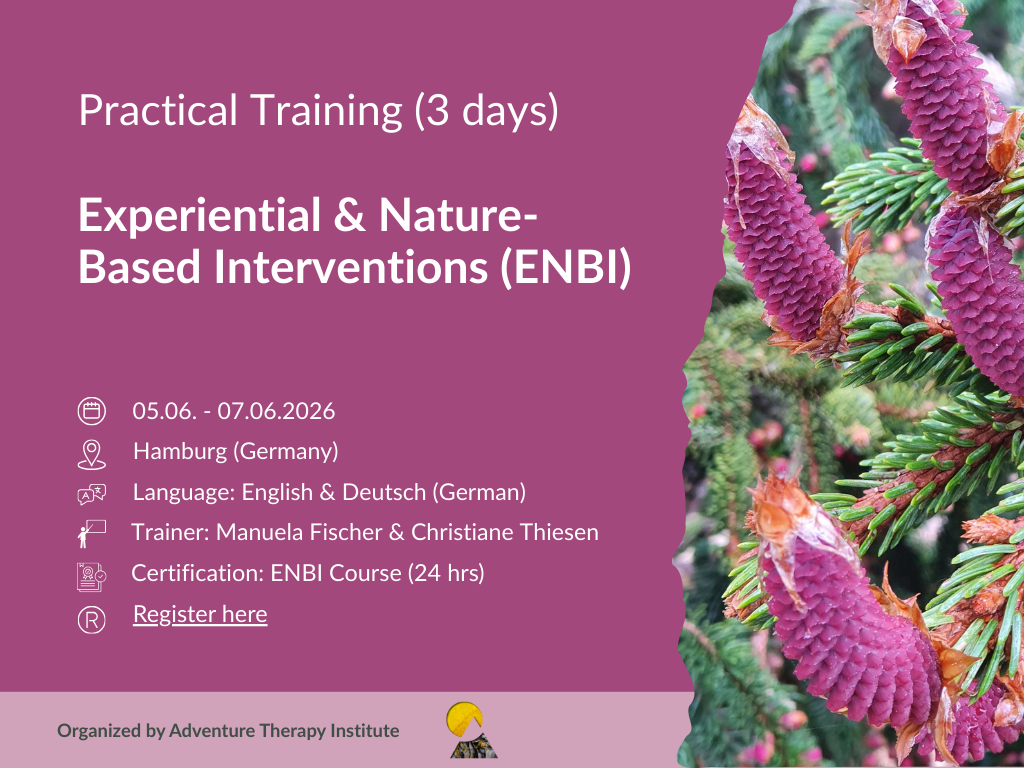 Practical Training (3 days)

Experiential & Nature-Based Interventions (ENBI)

05.06. - 07.06.2026

Hamburg (Germany)

Language: English & Deutsch (German)

Trainer: Manuela Fischer & Christiane Thiesen

Certification: ENBI Course (24 hrs)

Register here

Organized by Adventure Therapy Institute